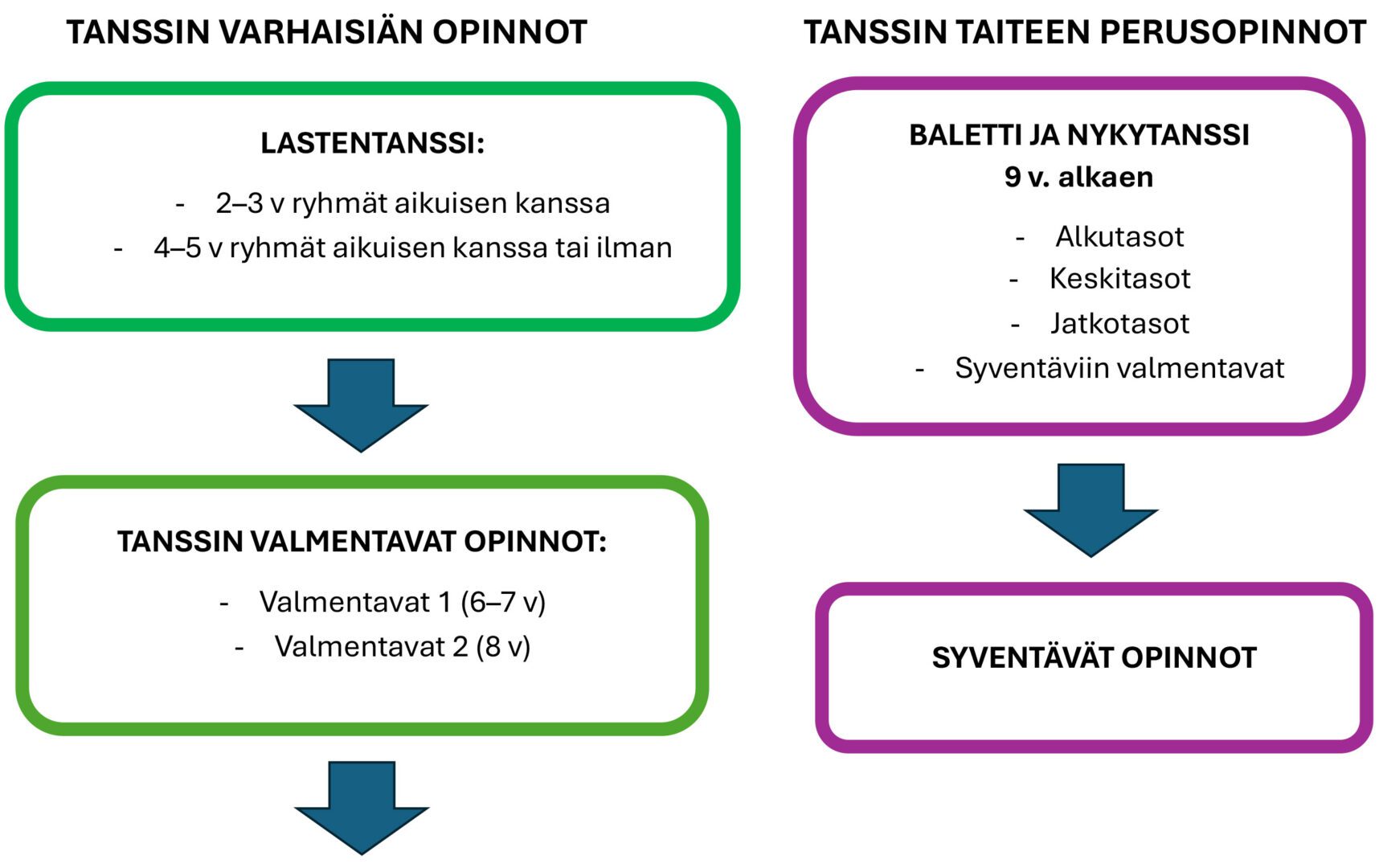 TANSSIN VARHAISIÄN OPINNOT

LASTENTANSSI:

- 2–3 v ryhmät aikuisen kanssa
- 4–5 v ryhmät aikuisen kanssa tai ilman

TANSSIN VALMENTAVAT OPINNOT:

- Valmentavat 1 (6–7 v)
- Valmentavat 2 (8 v)

TANSSIN TAITEEN PERUSOPINNOT

BALETTI JA NYKYTANSSI
9 v. alkaen

- Alkutasot
- Keskitasot
- Jatkotasot
- Syventäviin valmentavat

SYVENTÄVÄT OPINNOT